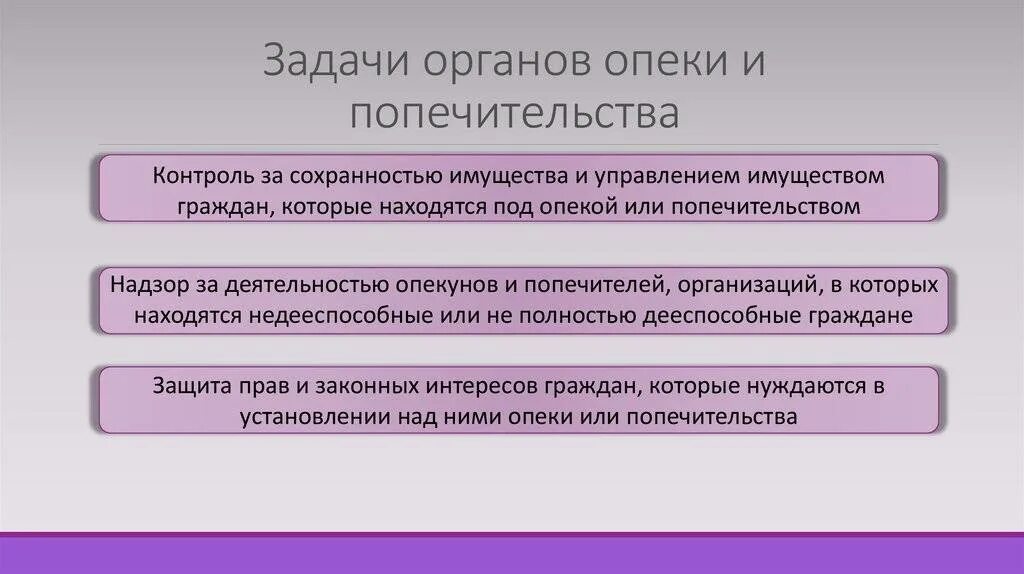 Задачи органов опеки и попечительства

Контроль за сохранностью имущества и управлением имуществом граждан, которые находятся под опекой или попечительством

Надзор за деятельностью опекунов и попечителей, организаций, в которых находятся недееспособные или не полностью дееспособные граждане

Защита прав и законных интересов граждан, которые нуждаются в установлении над ними опеки или попечительства